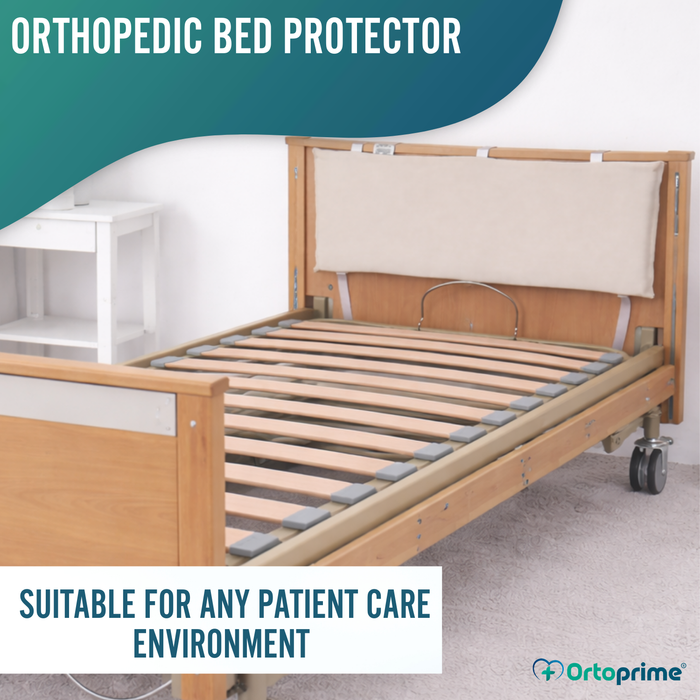 ORTHOPEDIC BED PROTECTOR

SUITABLE FOR ANY PATIENT CARE ENVIRONMENT

Ortoprime®